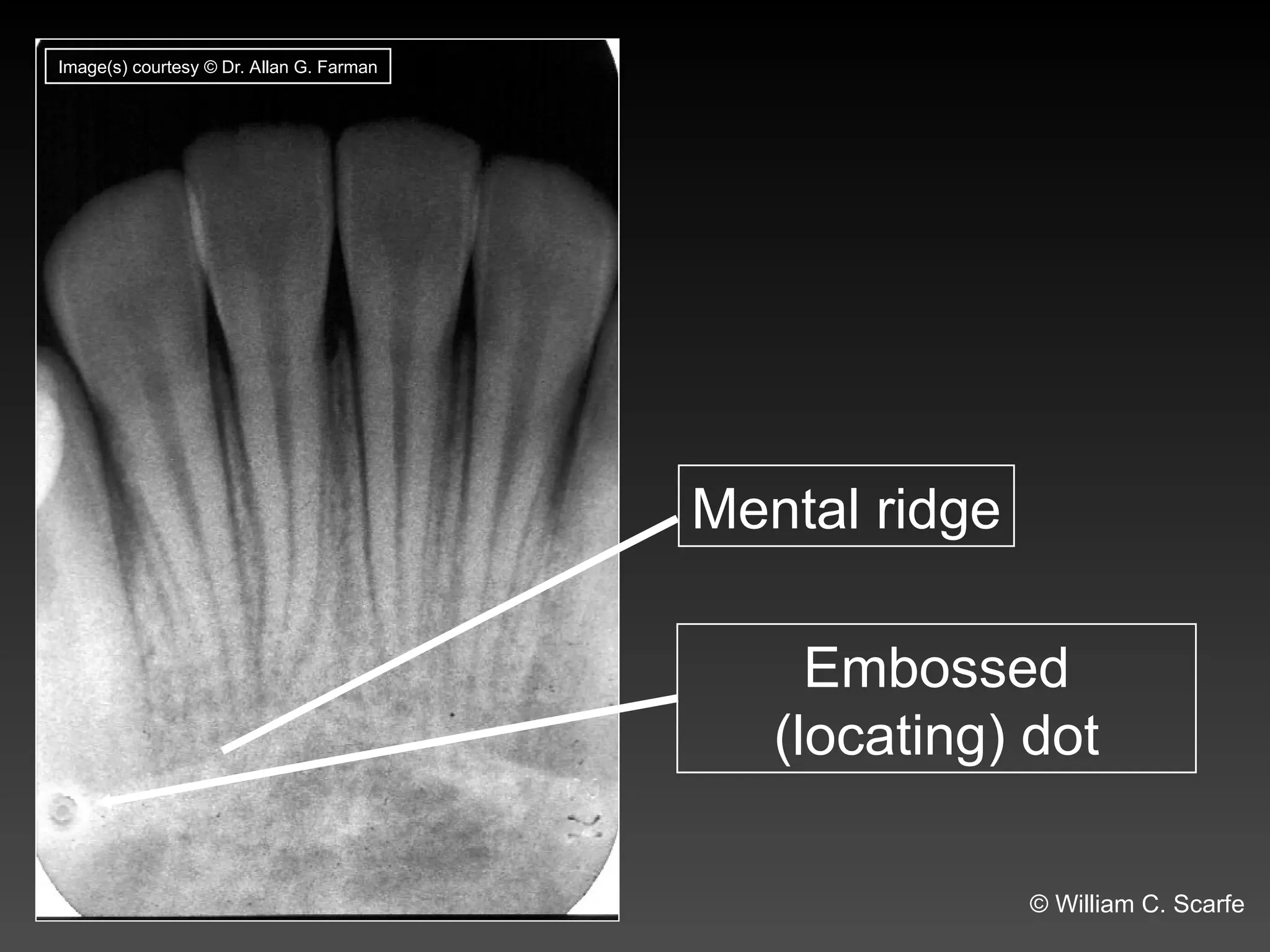 Image(s) courtesy © Dr. Allan G. Farman

Mental ridge

Embossed (locating) dot

© William C. Scarfe